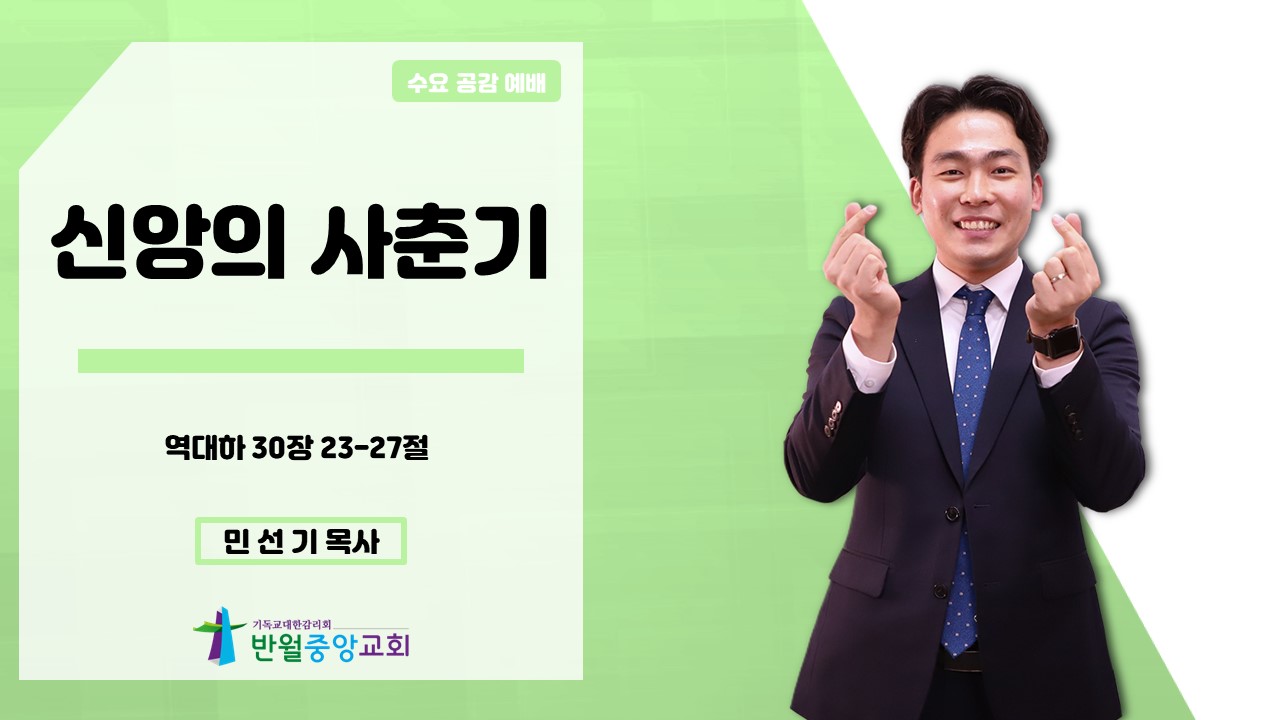 수요 공감 예배

신앙의 사춘기

역대하 30장 23-27절

민 선 기 목사

기독교대한감리회
반월중앙교회